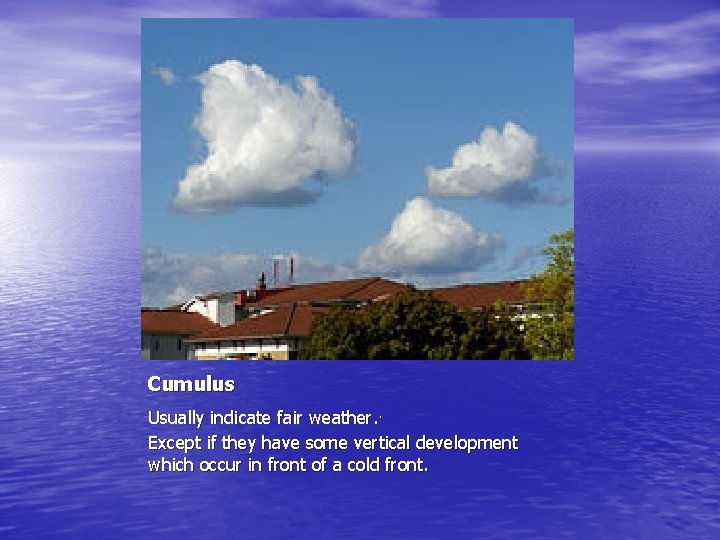 Cumulus

Usually indicate fair weather.

Except if they have some vertical development which occur in front of a cold front.